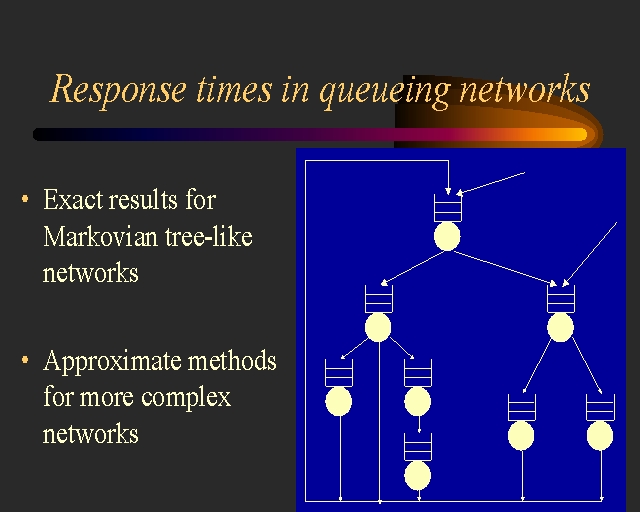 Response times in queueing networks

• Exact results for Markovian tree-like networks

• Approximate methods for more complex networks